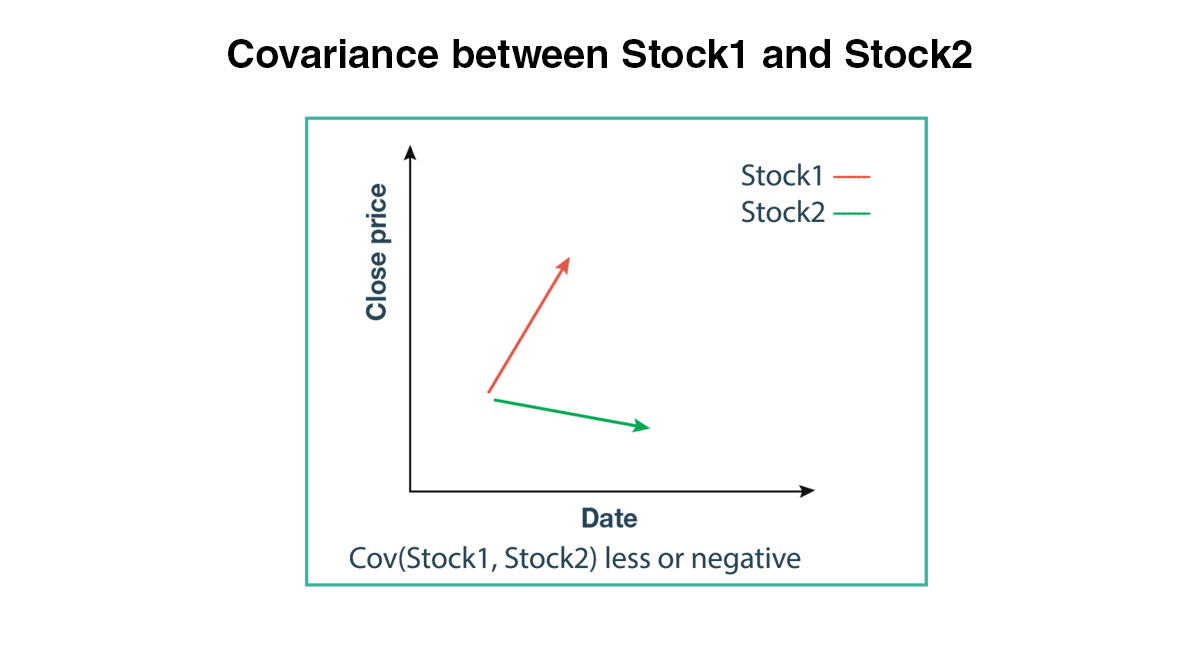 Covariance between Stock1 and Stock2

Stock1
Stock2

Close price

Date

Cov(Stock1, Stock2) less or negative